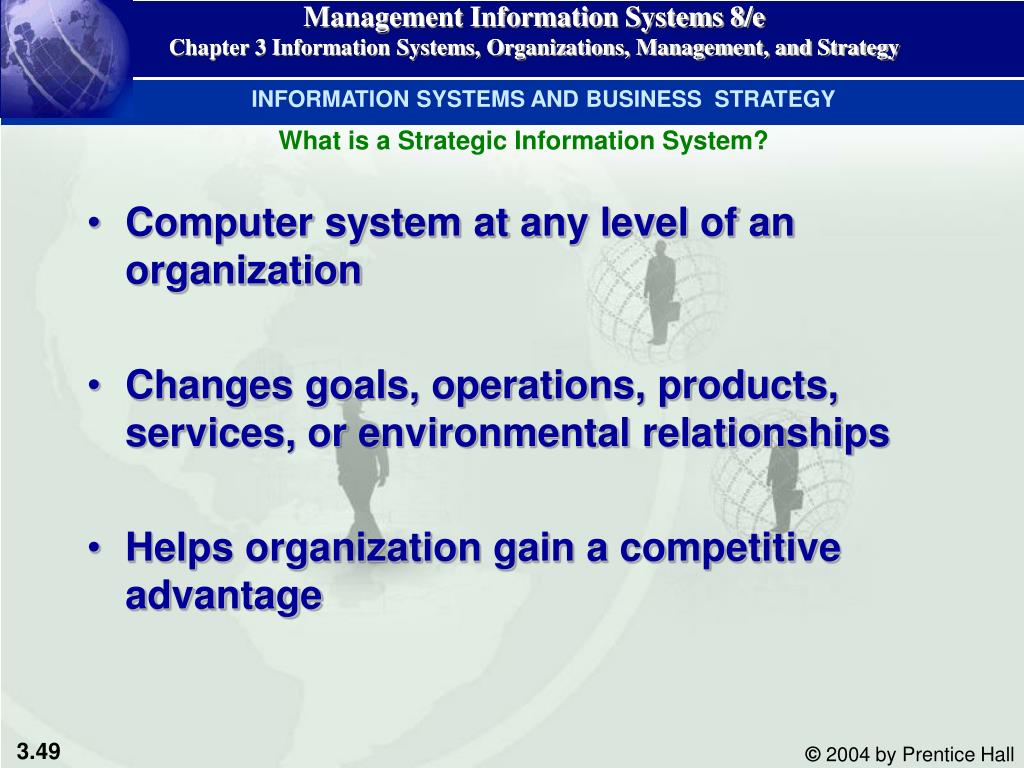 Management Information Systems 8/e
Chapter 3 Information Systems, Organizations, Management, and Strategy

INFORMATION SYSTEMS AND BUSINESS STRATEGY

What is a Strategic Information System?

• Computer system at any level of an organization

• Changes goals, operations, products, services, or environmental relationships

• Helps organization gain a competitive advantage

3.49

© 2004 by Prentice Hall